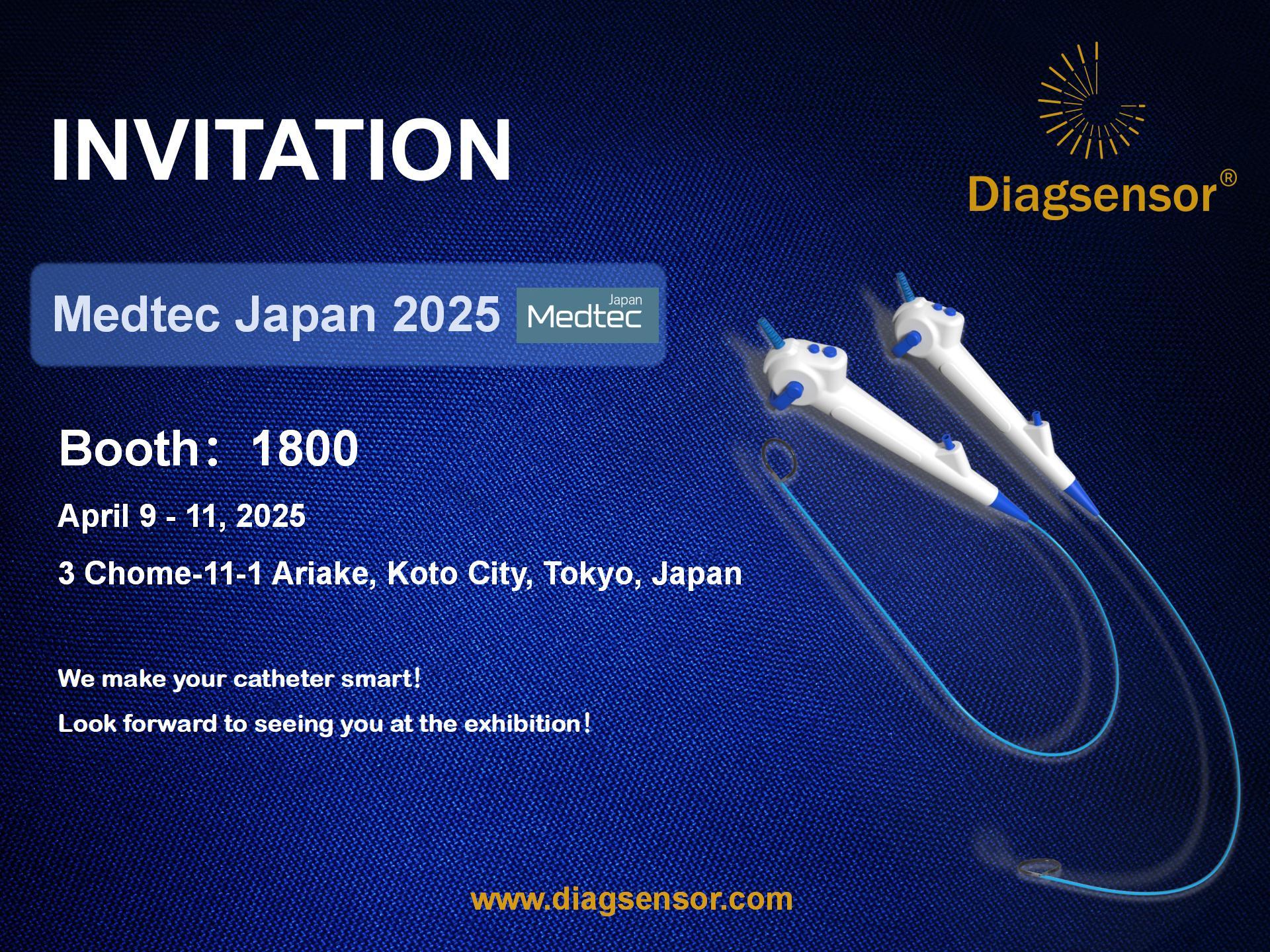 INVITATION

Diagsensor®

Medtec Japan 2025

Japan
Medtec

Booth： 1800

April 9 - 11, 2025

3 Chome-11-1 Ariake, Koto City, Tokyo, Japan

We make your catheter smart!

Look forward to seeing you at the exhibition!

www.diagsensor.com